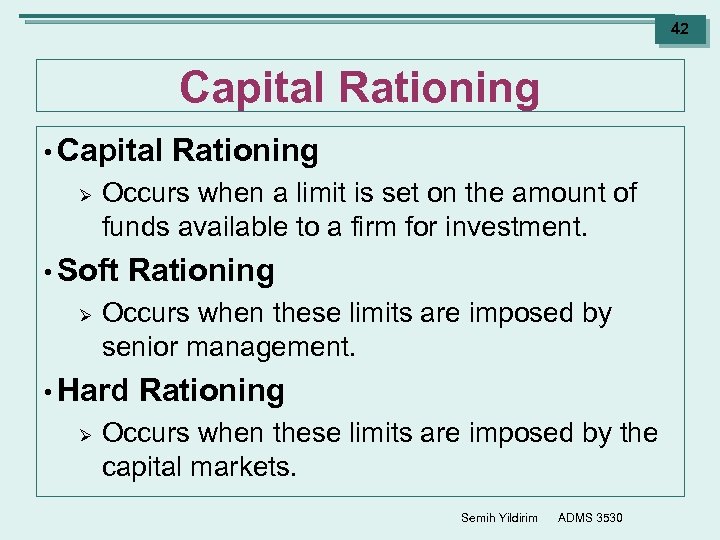 42

Capital Rationing

• Capital Rationing

➢ Occurs when a limit is set on the amount of funds available to a firm for investment.

• Soft Rationing

➢ Occurs when these limits are imposed by senior management.

• Hard Rationing

➢ Occurs when these limits are imposed by the capital markets.

Semih Yildirim ADMS 3530